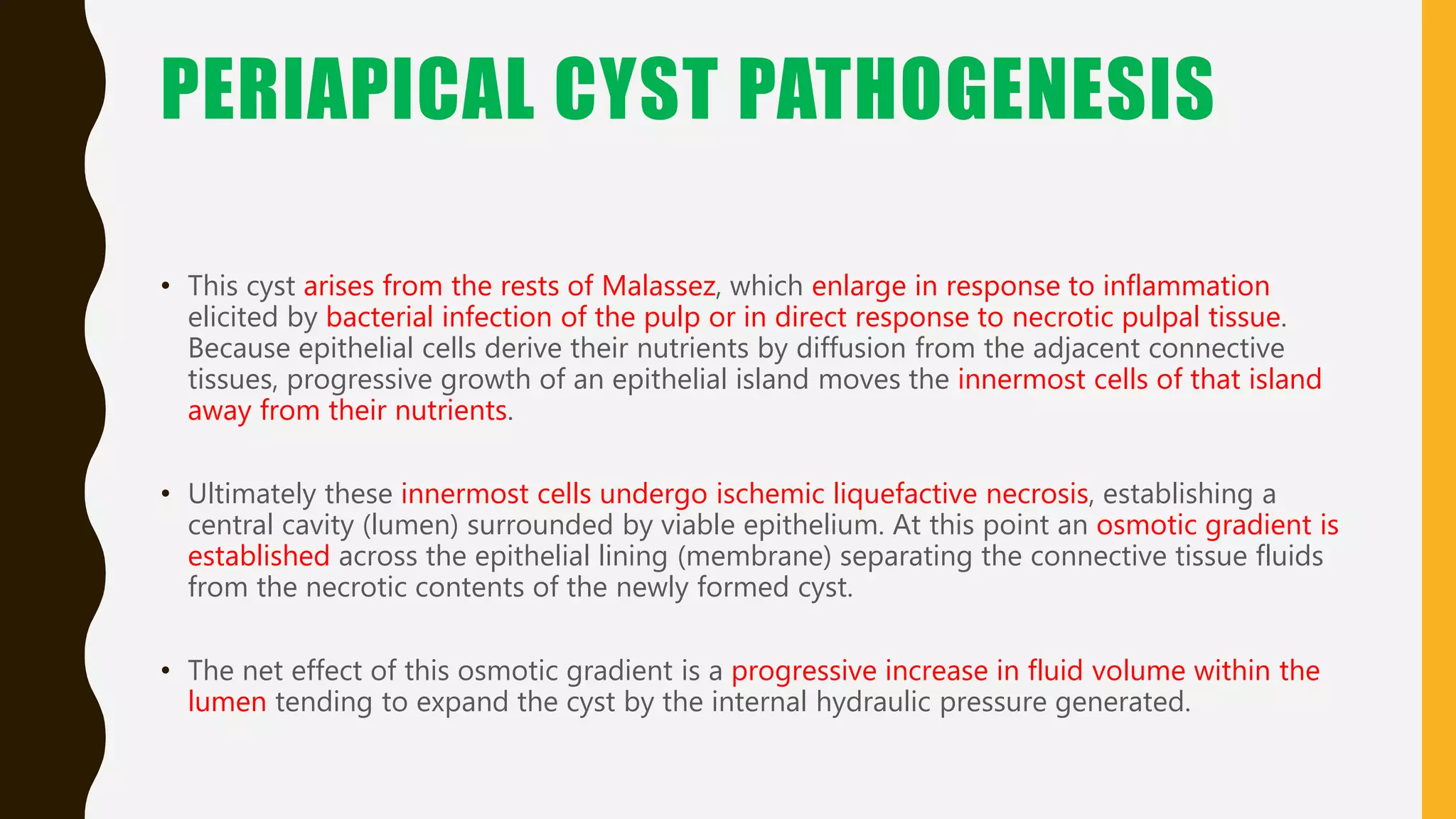 PERIAPICAL CYST PATHOGENESIS

• This cyst arises from the rests of Malassez, which enlarge in response to inflammation elicited by bacterial infection of the pulp or in direct response to necrotic pulpal tissue. Because epithelial cells derive their nutrients by diffusion from the adjacent connective tissues, progressive growth of an epithelial island moves the innermost cells of that island away from their nutrients.

• Ultimately these innermost cells undergo ischemic liquefactive necrosis, establishing a central cavity (lumen) surrounded by viable epithelium. At this point an osmotic gradient is established across the epithelial lining (membrane) separating the connective tissue fluids from the necrotic contents of the newly formed cyst.

• The net effect of this osmotic gradient is a progressive increase in fluid volume within the lumen tending to expand the cyst by the internal hydraulic pressure generated.